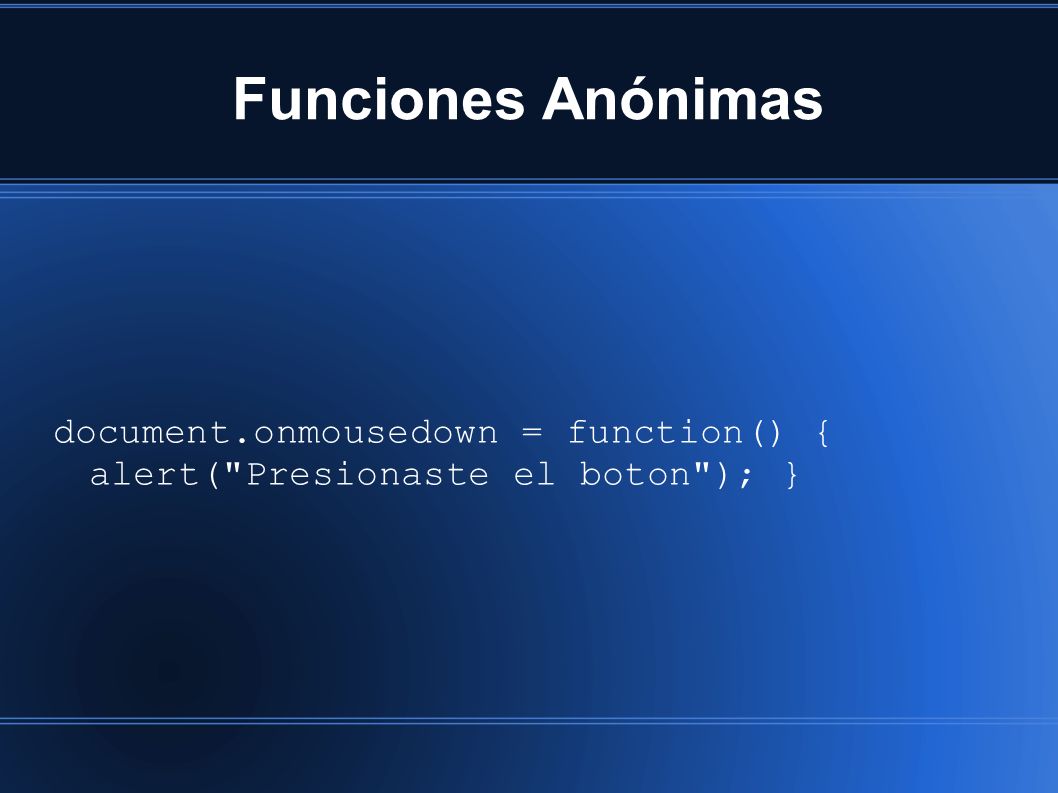 Funciones Anónimas

document.onmousedown = function() {
 alert("Presionaste el boton"); }